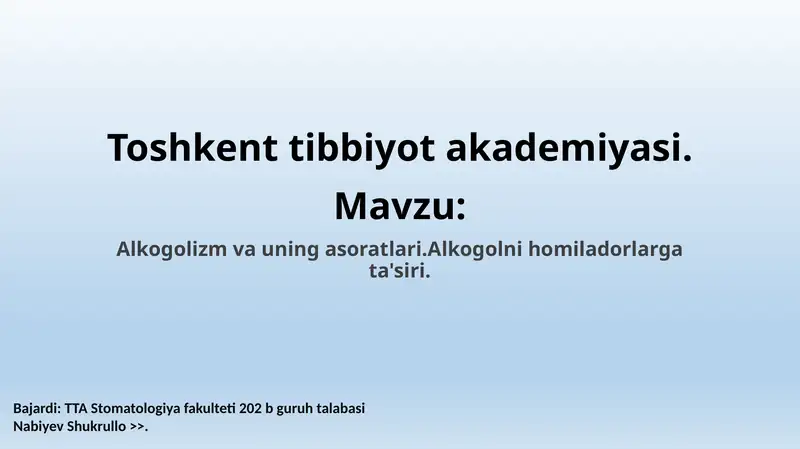 Toshkent tibbiyot akademiyasi.

Mavzu:

Alkogolizm va uning asoratlari.Alkogolni homiladorlarga ta'siri.

Bajardi: TTA Stomatologiya fakulteti 202 b guruh talabasi
Nabiyev Shukrullo >>.